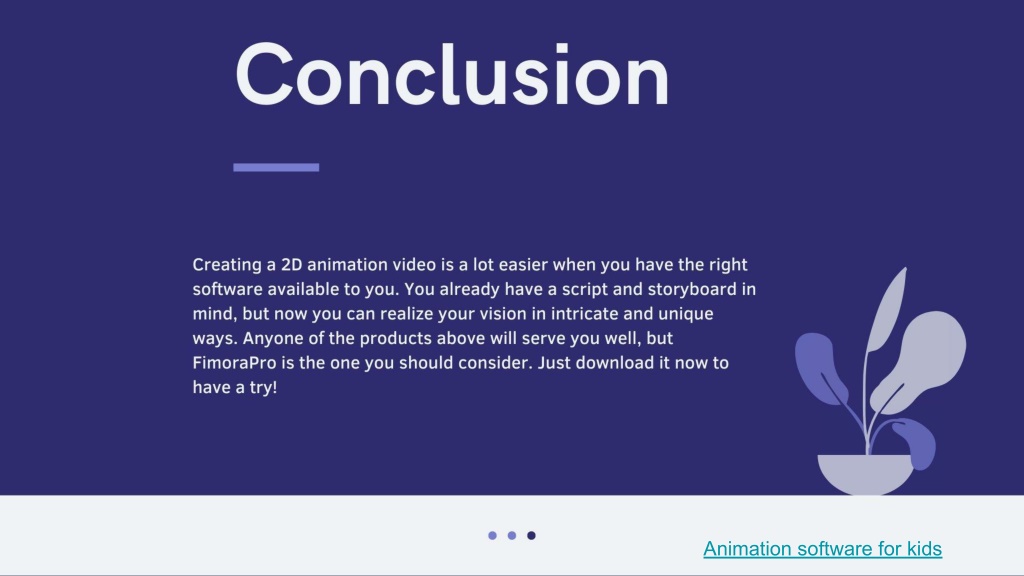 Conclusion

Creating a 2D animation video is a lot easier when you have the right software available to you. You already have a script and storyboard in mind, but now you can realize your vision in intricate and unique ways. Anyone of the products above will serve you well, but FimoraPro is the one you should consider. Just download it now to have a try!

Animation software for kids